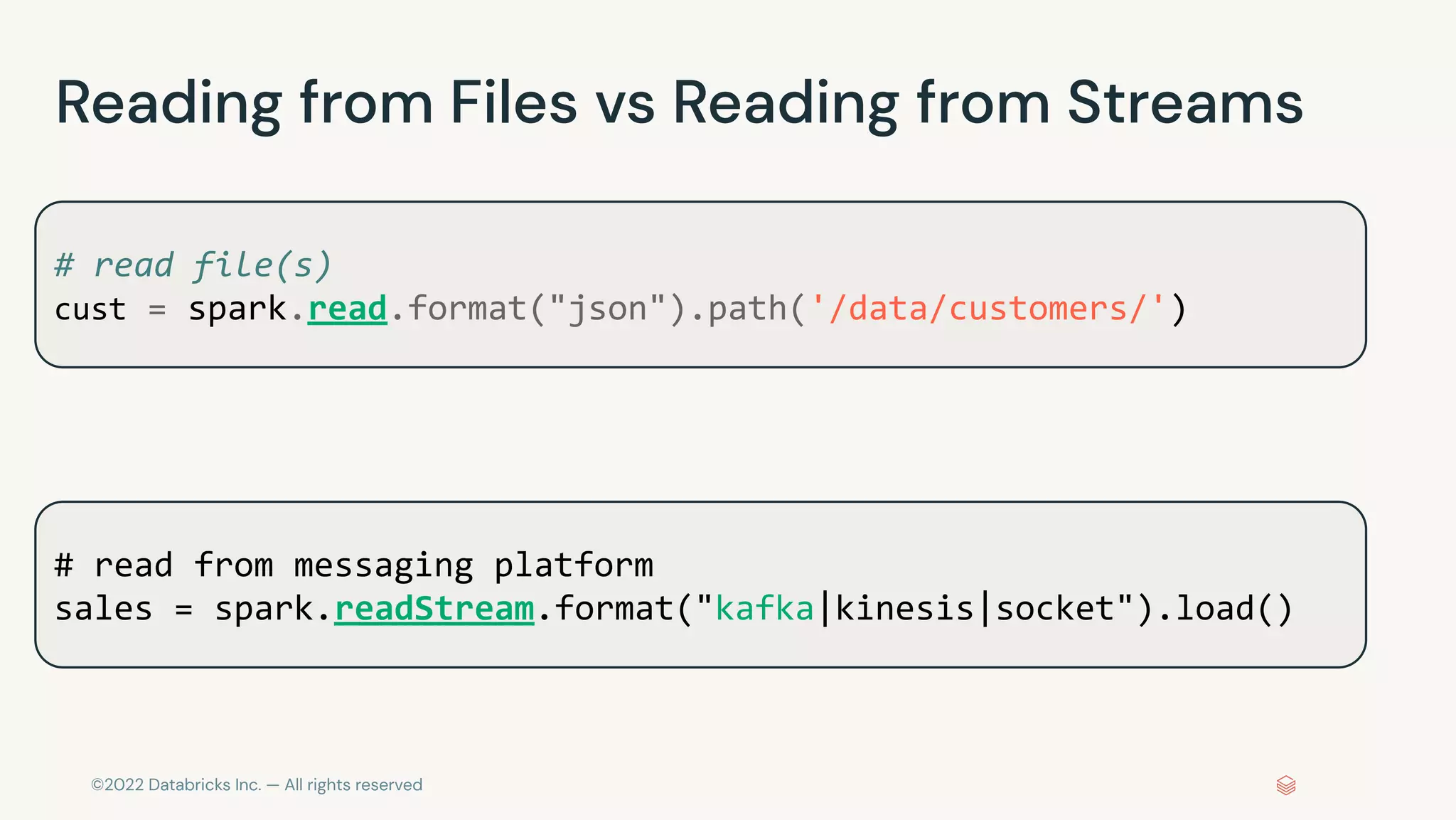 Reading from Files vs Reading from Streams

# read file(s)
cust = spark.read.format("json").path('/data/customers/')

# read from messaging platform
sales = spark.readStream.format("kafka|kinesis|socket").load()

©2022 Databricks Inc. — All rights reserved